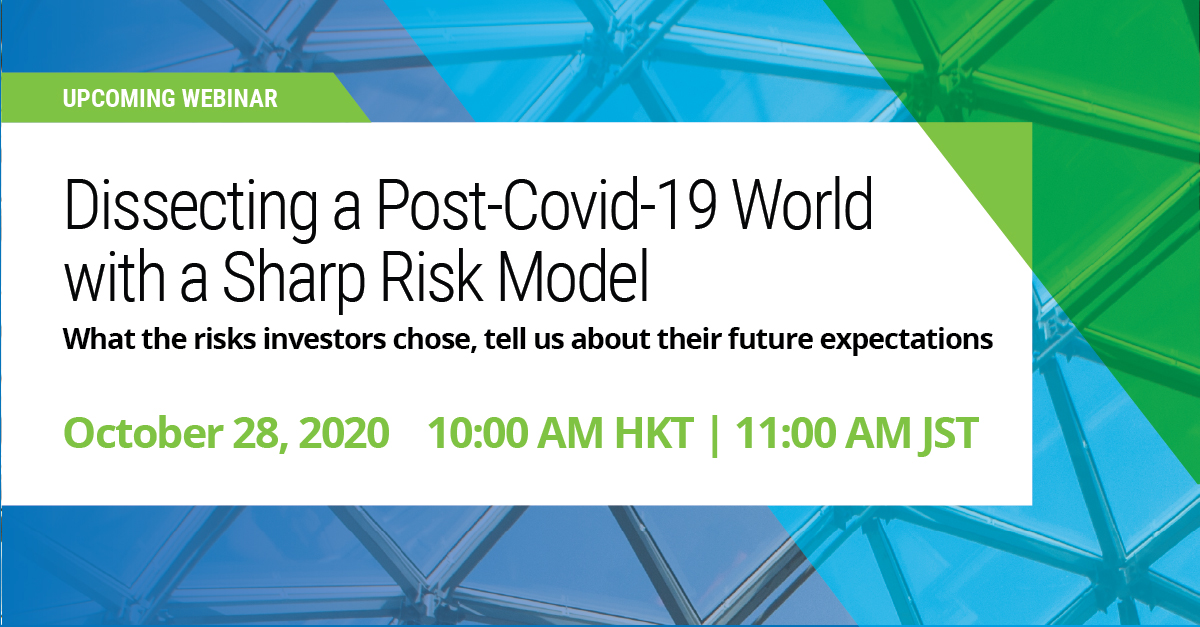 UPCOMING WEBINAR

Dissecting a Post-Covid-19 World with a Sharp Risk Model

What the risks investors chose, tell us about their future expectations

October 28, 2020 10:00 AM HKT | 11:00 AM JST